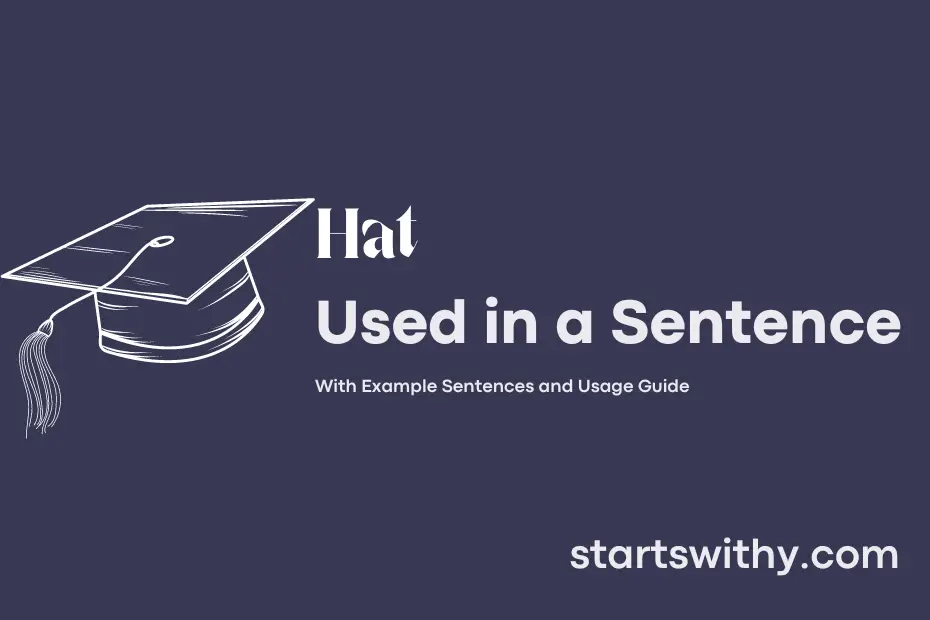 Hat
Used in a Sentence

With Example Sentences and Usage Guide

startswithy.com